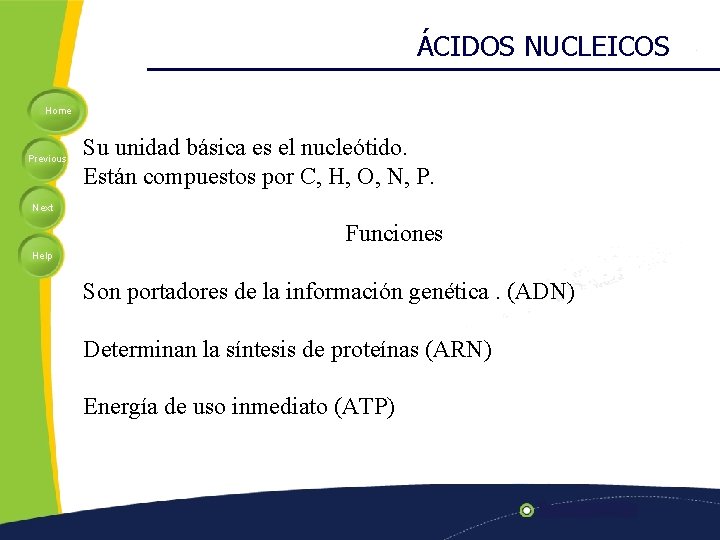 ÁCIDOS NUCLEICOS

Home

Previous

Next

Help

Su unidad básica es el nucleótido.
Están compuestos por C, H, O, N, P.

Funciones

Son portadores de la información genética . (ADN)

Determinan la síntesis de proteínas (ARN)

Energía de uso inmediato (ATP)